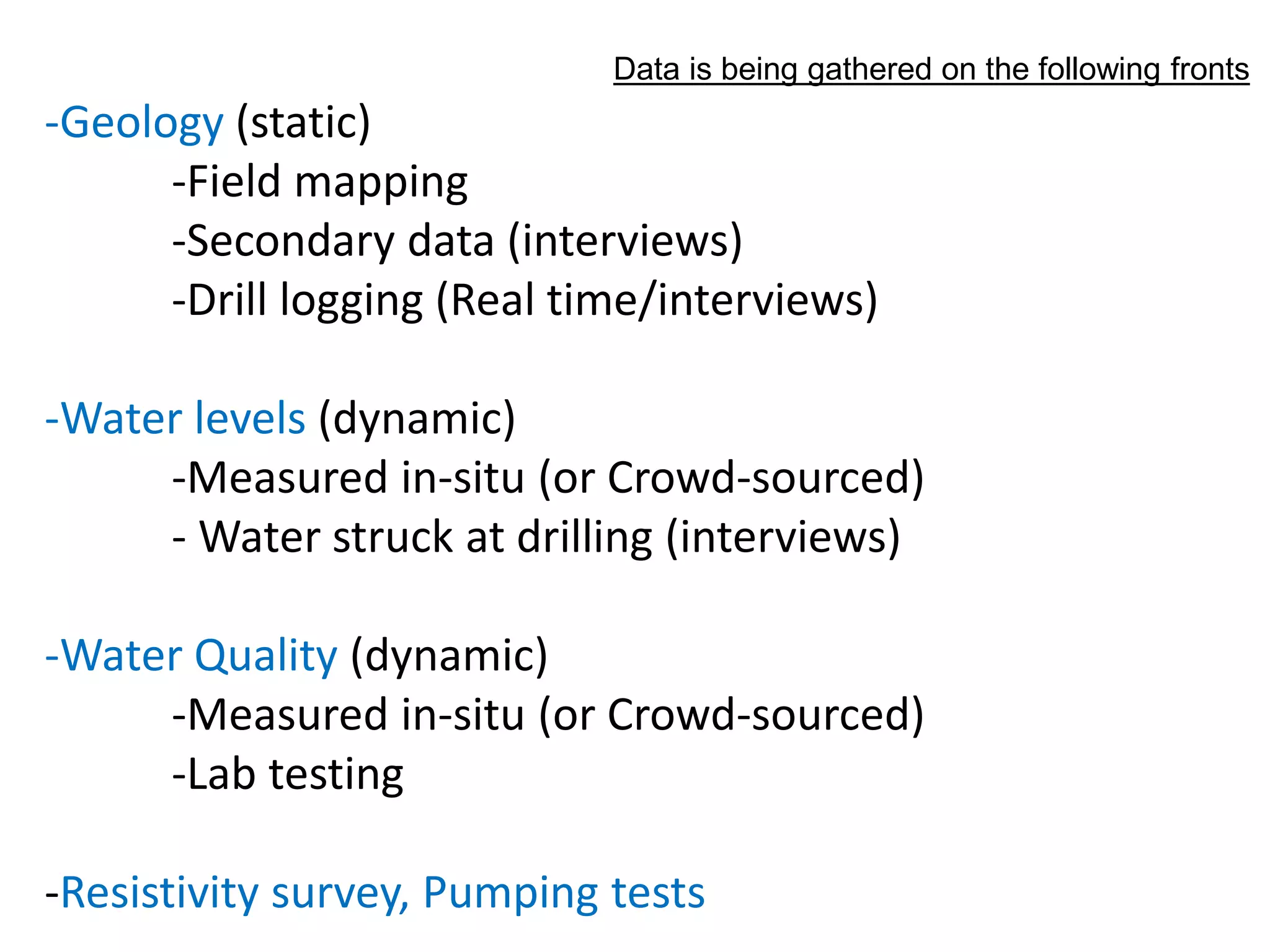 Data is being gathered on the following fronts

-Geology (static)
-Field mapping
-Secondary data (interviews)
-Drill logging (Real time/interviews)

-Water levels (dynamic)
-Measured in-situ (or Crowd-sourced)
- Water struck at drilling (interviews)

-Water Quality (dynamic)
-Measured in-situ (or Crowd-sourced)
-Lab testing

-Resistivity survey, Pumping tests